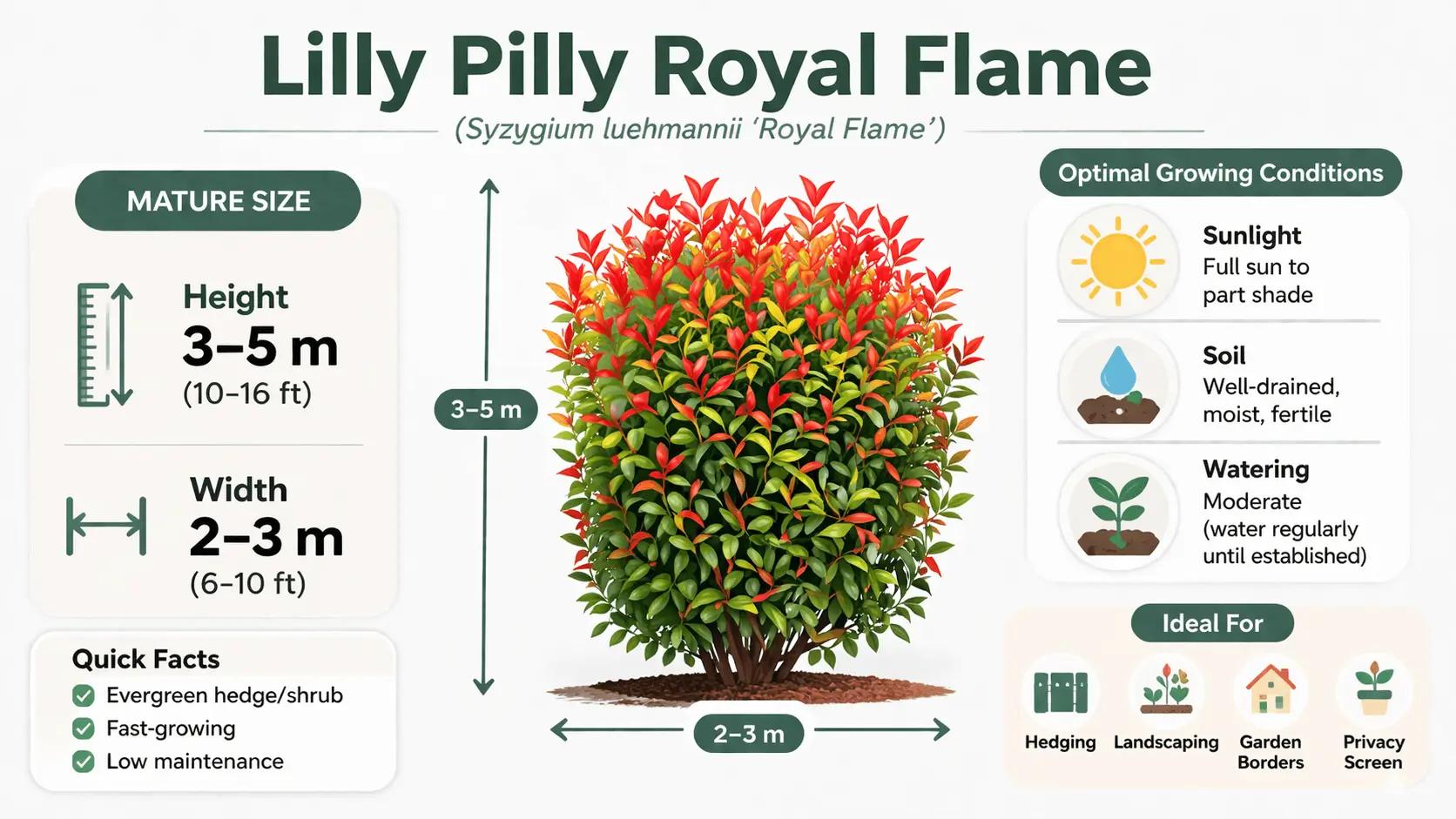 Lilly Pilly Royal Flame

(Syzygium luehmannii 'Royal Flame')

MATURE SIZE

Height
3–5 m
(10–16 ft)

Width
2–3 m
(6–10 ft)

Quick Facts
Evergreen hedge/shrub
Fast-growing
Low maintenance

3–5 m

2–3 m

Optimal Growing Conditions

Sunlight
Full sun to part shade

Soil
Well-drained, moist, fertile

Watering
Moderate (water regularly until established)

Ideal For

Hedging
Landscaping
Garden Borders
Privacy Screen